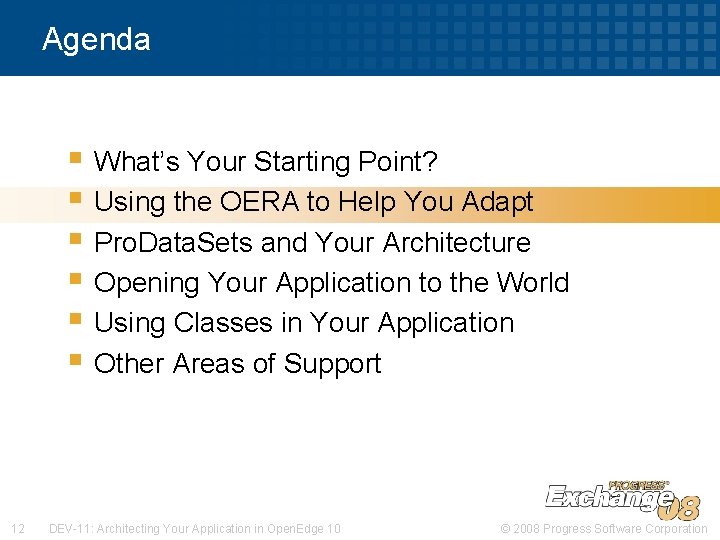 Agenda

- What's Your Starting Point?
- Using the OERA to Help You Adapt
- ProDataSets and Your Architecture
- Opening Your Application to the World
- Using Classes in Your Application
- Other Areas of Support

PROGRESS Exchange 08

12 DEV-11: Architecting Your Application in OpenEdge 10 © 2008 Progress Software Corporation